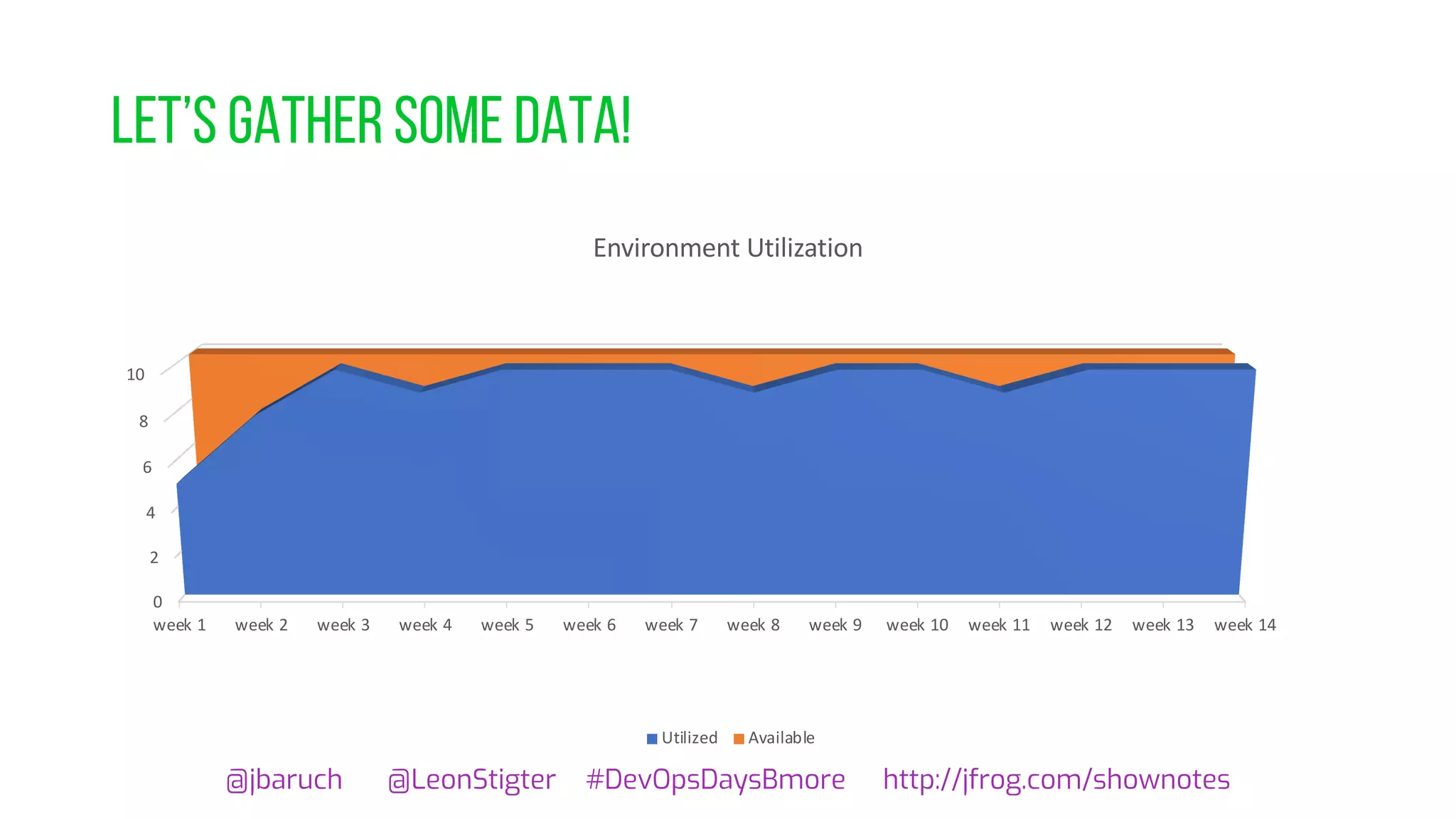 LET'S GATHER SOME DATA!

Environment Utilization

10
8
6
4
2
0

week 1 week 2 week 3 week 4 week 5 week 6 week 7 week 8 week 9 week 10 week 11 week 12 week 13 week 14

Utilized Available

@jbaruch @LeonStigter #DevOpsDaysBmore http://jfrog.com/shownotes